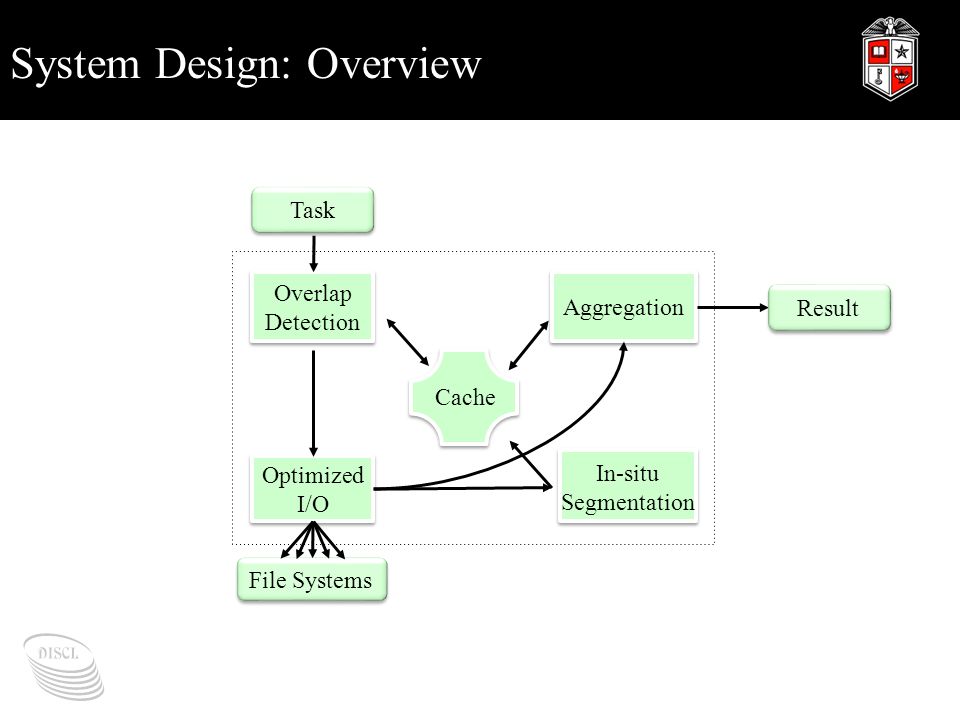 System Design: Overview

Task

Overlap Detection

Aggregation

Result

Cache

Optimized I/O

In-situ Segmentation

File Systems

DISCL